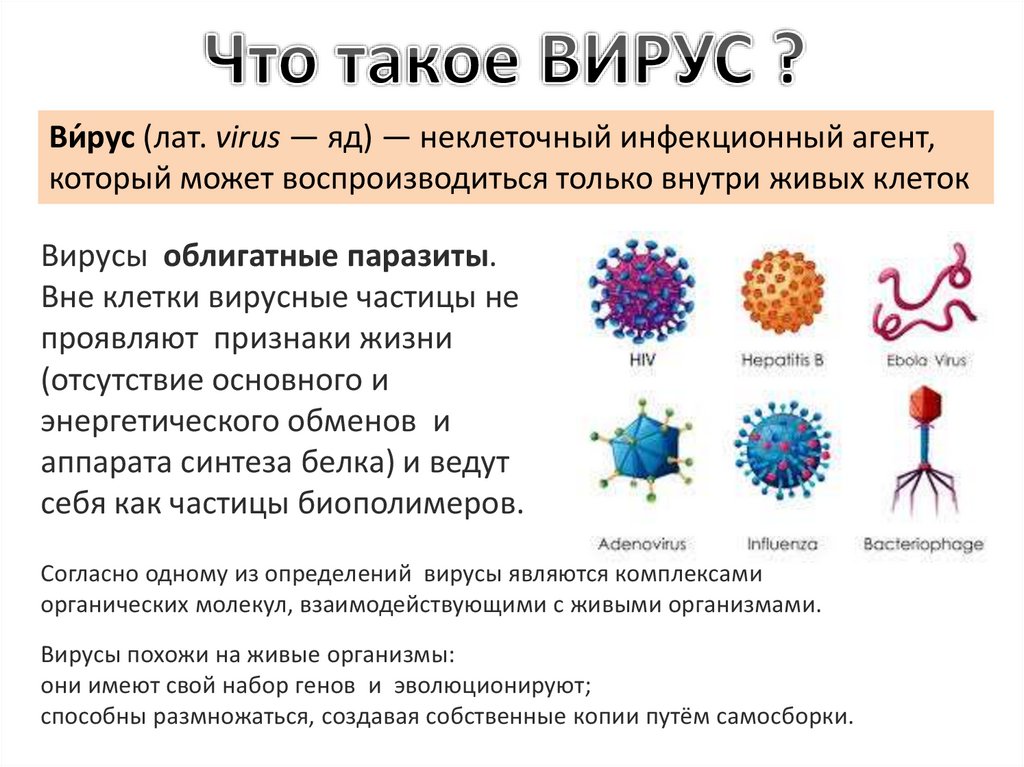 Что такое ВИРУС ?

Ви́рус (лат. virus — яд) — неклеточный инфекционный агент, который может воспроизводиться только внутри живых клеток

Вирусы облигатные паразиты. Вне клетки вирусные частицы не проявляют признаки жизни (отсутствие основного и энергетического обменов и аппарата синтеза белка) и ведут себя как частицы биополимеров.

HIV

Hepatitis B

Ebola Virus

Adenovirus

Influenza

Bacteriophage

Согласно одному из определений вирусы являются комплексами органических молекул, взаимодействующими с живыми организмами.

Вирусы похожи на живые организмы:
они имеют свой набор генов и эволюционируют;
способны размножаться, создавая собственные копии путём самосборки.